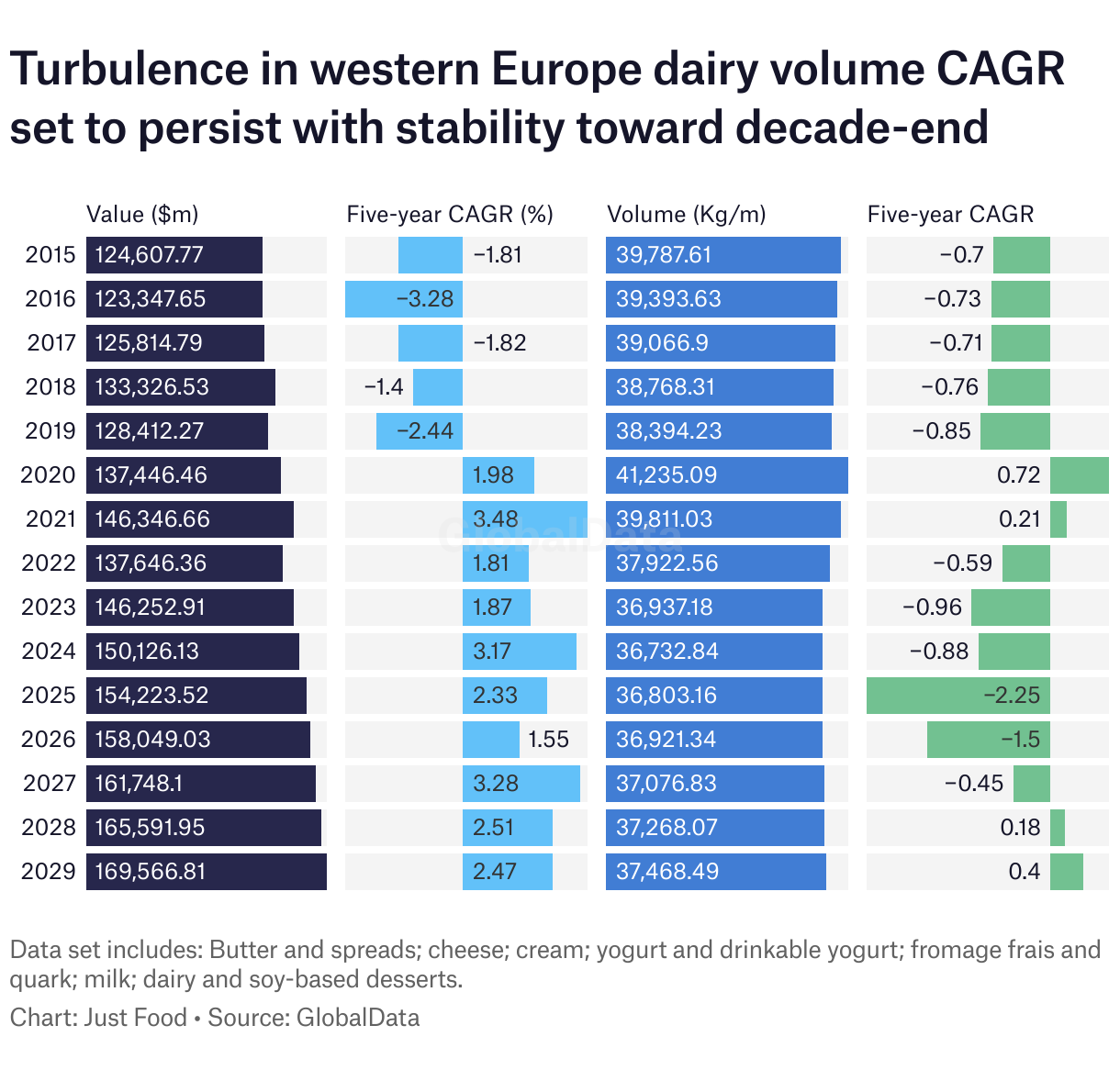 Turbulence in western Europe dairy volume CAGR set to persist with stability toward decade-end

|  | Value ($m) | Five-year CAGR (%) | Volume (Kg/m) | Five-year CAGR |
|---|---|---|---|---|
| 2015 | 124,607.77 | −1.81 | 39,787.61 | −0.7 |
| 2016 | 123,347.65 | −3.28 | 39,393.63 | −0.73 |
| 2017 | 125,814.79 | −1.82 | 39,066.9 | −0.71 |
| 2018 | 133,326.53 | −1.4 | 38,768.31 | −0.76 |
| 2019 | 128,412.27 | −2.44 | 38,394.23 | −0.85 |
| 2020 | 137,446.46 | 1.98 | 41,235.09 | 0.72 |
| 2021 | 146,346.66 | 3.48 | 39,811.03 | 0.21 |
| 2022 | 137,646.36 | 1.81 | 37,922.56 | −0.59 |
| 2023 | 146,252.91 | 1.87 | 36,937.18 | −0.96 |
| 2024 | 150,126.13 | 3.17 | 36,732.84 | −0.88 |
| 2025 | 154,223.52 | 2.33 | 36,803.16 | −2.25 |
| 2026 | 158,049.03 | 1.55 | 36,921.34 | −1.5 |
| 2027 | 161,748.1 | 3.28 | 37,076.83 | −0.45 |
| 2028 | 165,591.95 | 2.51 | 37,268.07 | 0.18 |
| 2029 | 169,566.81 | 2.47 | 37,468.49 | 0.4 |

GlobalData

Data set includes: Butter and spreads; cheese; cream; yogurt and drinkable yogurt; fromage frais and quark; milk; dairy and soy-based desserts.

Chart: Just Food • Source: GlobalData